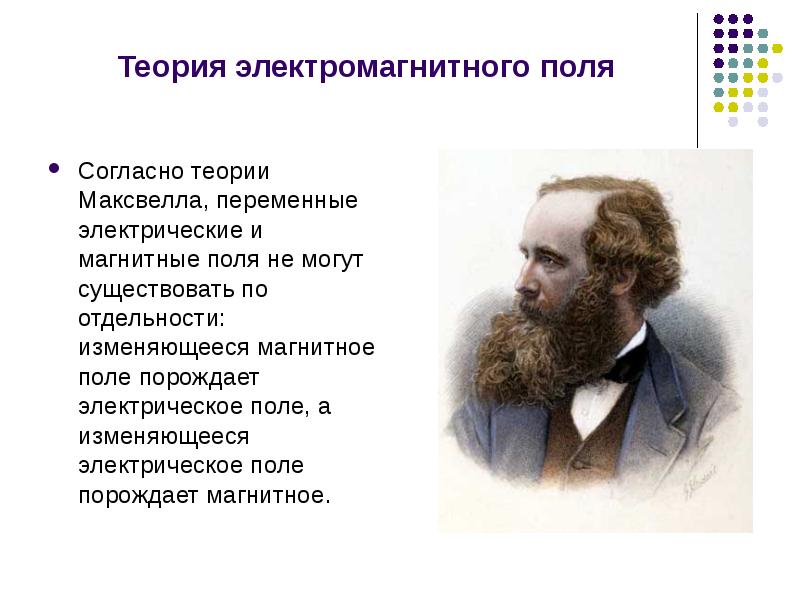 Теория электромагнитного поля

• Согласно теории Максвелла, переменные электрические и магнитные поля не могут существовать по отдельности: изменяющееся магнитное поле порождает электрическое поле, а изменяющееся электрическое поле порождает магнитное.